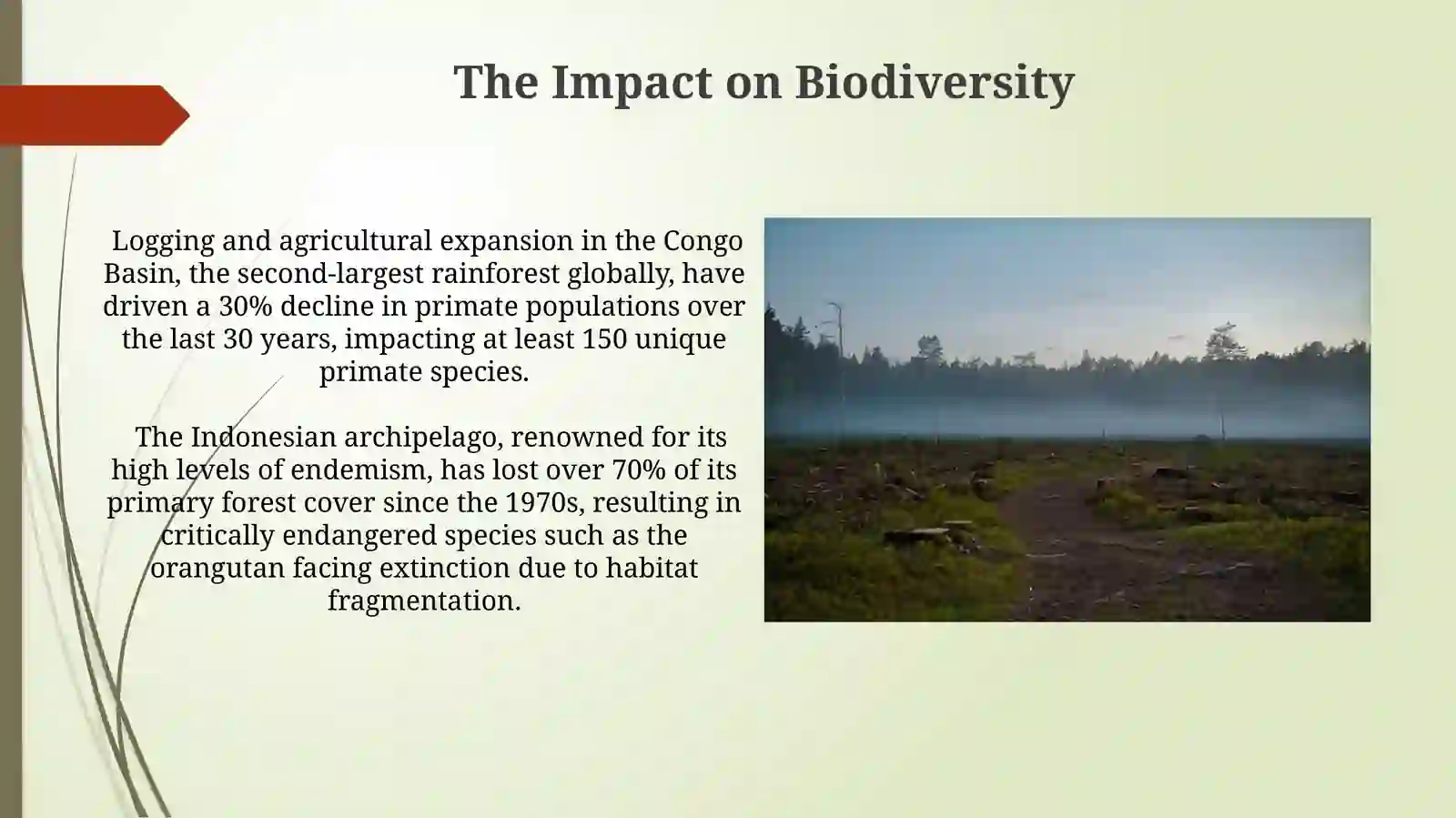 The Impact on Biodiversity

Logging and agricultural expansion in the Congo Basin, the second-largest rainforest globally, have driven a 30% decline in primate populations over the last 30 years, impacting at least 150 unique primate species.

The Indonesian archipelago, renowned for its high levels of endemism, has lost over 70% of its primary forest cover since the 1970s, resulting in critically endangered species such as the orangutan facing extinction due to habitat fragmentation.